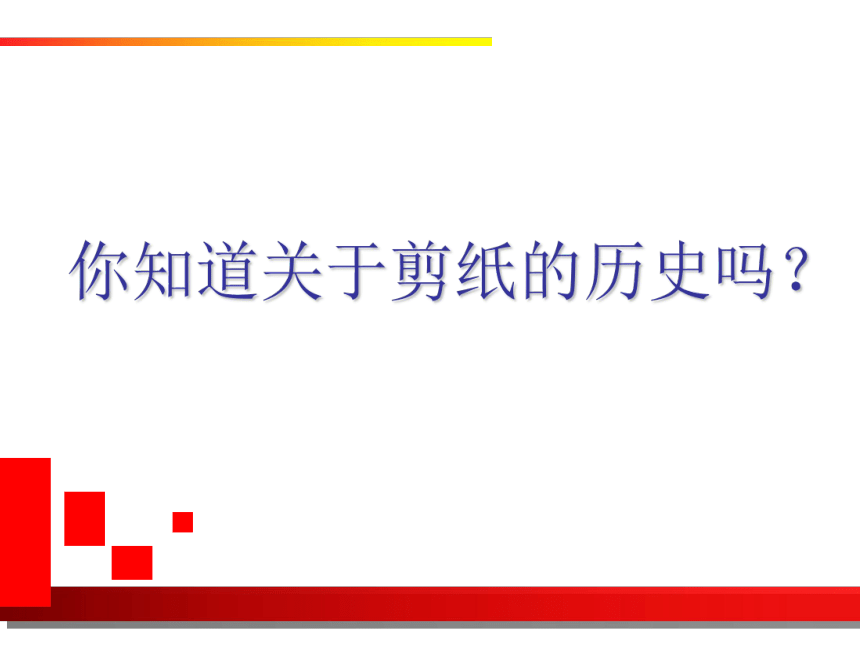 你知道关于剪纸的历史吗？